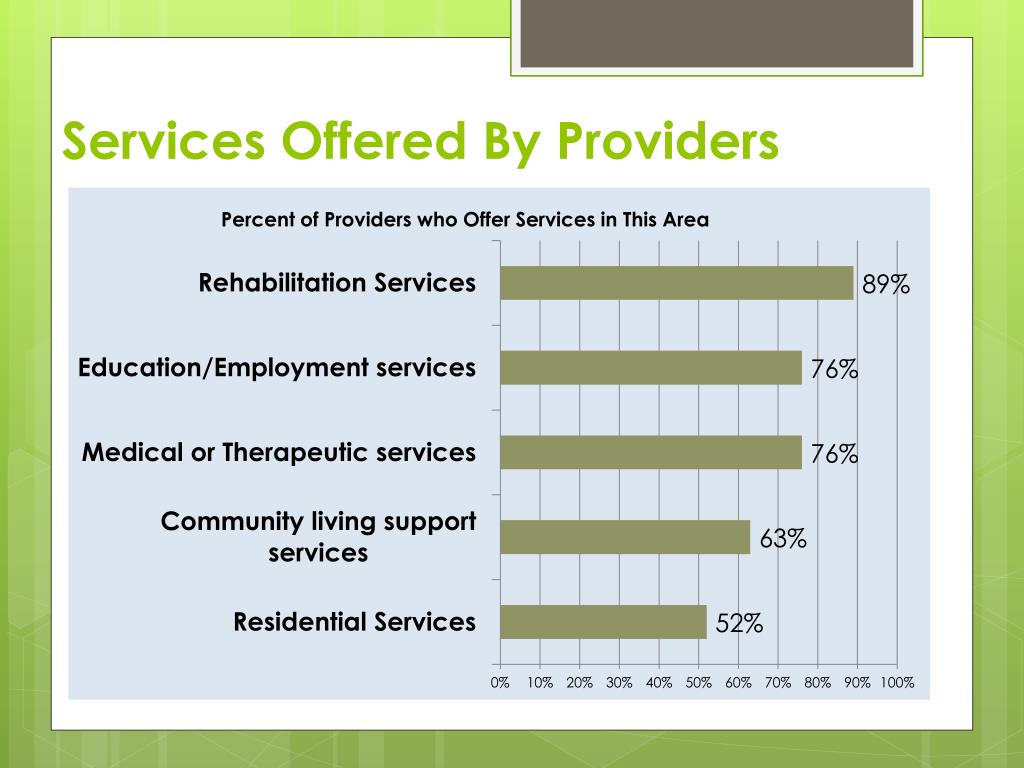 Services Offered By Providers

Percent of Providers who Offer Services in This Area

Rehabilitation Services 89%

Education/Employment services 76%

Medical or Therapeutic services 76%

Community living support services 63%

Residential Services 52%

0% 10% 20% 30% 40% 50% 60% 70% 80% 90% 100%